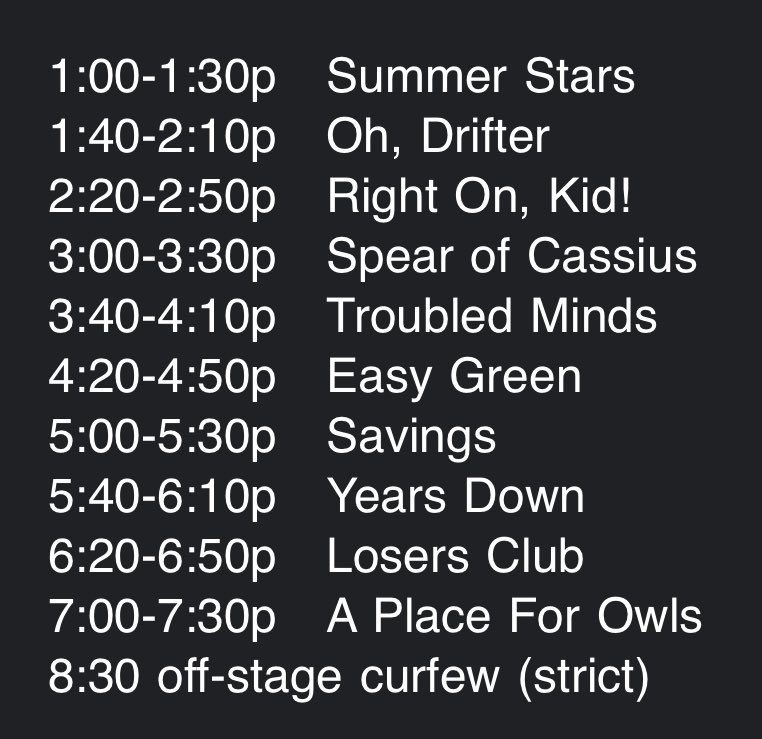 1:00-1:30p Summer Stars
1:40-2:10p Oh, Drifter
2:20-2:50p Right On, Kid!
3:00-3:30p Spear of Cassius
3:40-4:10p Troubled Minds
4:20-4:50p Easy Green
5:00-5:30p Savings
5:40-6:10p Years Down
6:20-6:50p Losers Club
7:00-7:30p A Place For Owls
8:30 off-stage curfew (strict)